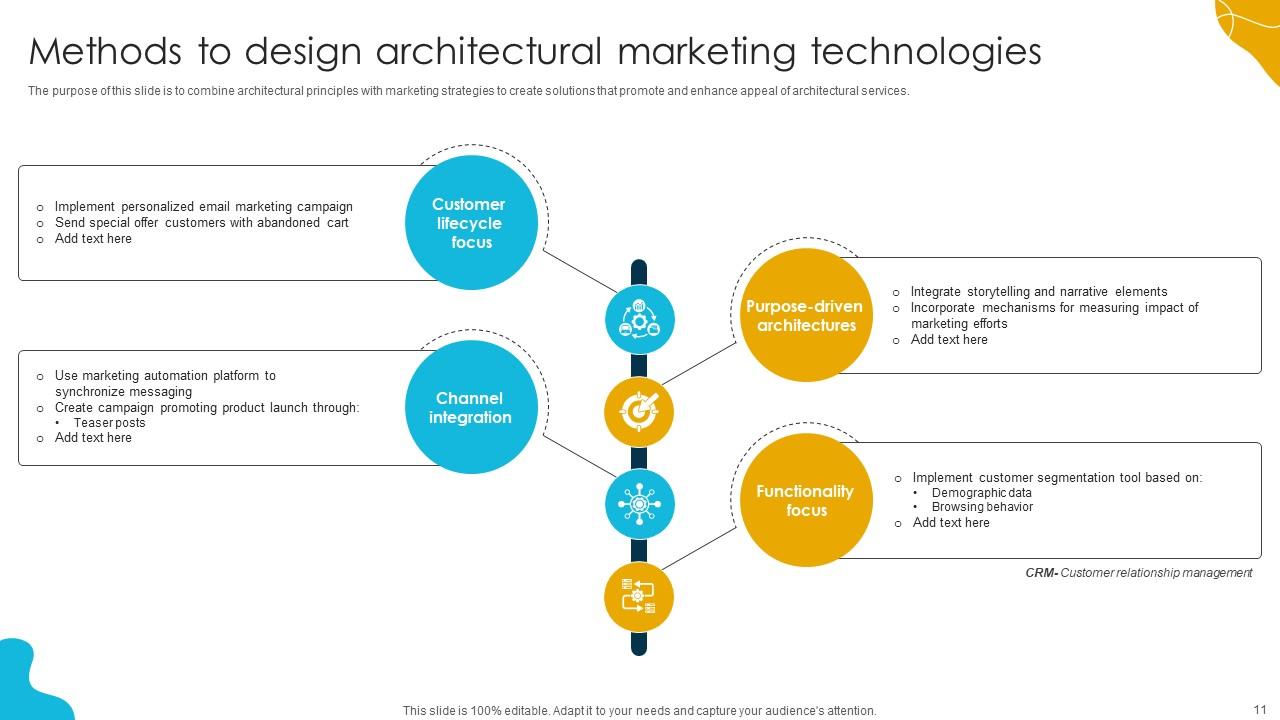 Methods to design architectural marketing technologies

The purpose of this slide is to combine architectural principles with marketing strategies to create solutions that promote and enhance appeal of architectural services.

o Implement personalized email marketing campaign
o Send special offer customers with abandoned cart
o Add text here

Customer lifecycle focus

o Use marketing automation platform to synchronize messaging
o Create campaign promoting product launch through:
• Teaser posts
o Add text here

Channel integration

Purpose-driven architectures

o Integrate storytelling and narrative elements
o Incorporate mechanisms for measuring impact of marketing efforts
o Add text here

Functionality focus

o Implement customer segmentation tool based on:
• Demographic data
• Browsing behavior
o Add text here

CRM- Customer relationship management

This slide is 100% editable. Adapt it to your needs and capture your audience's attention.

11